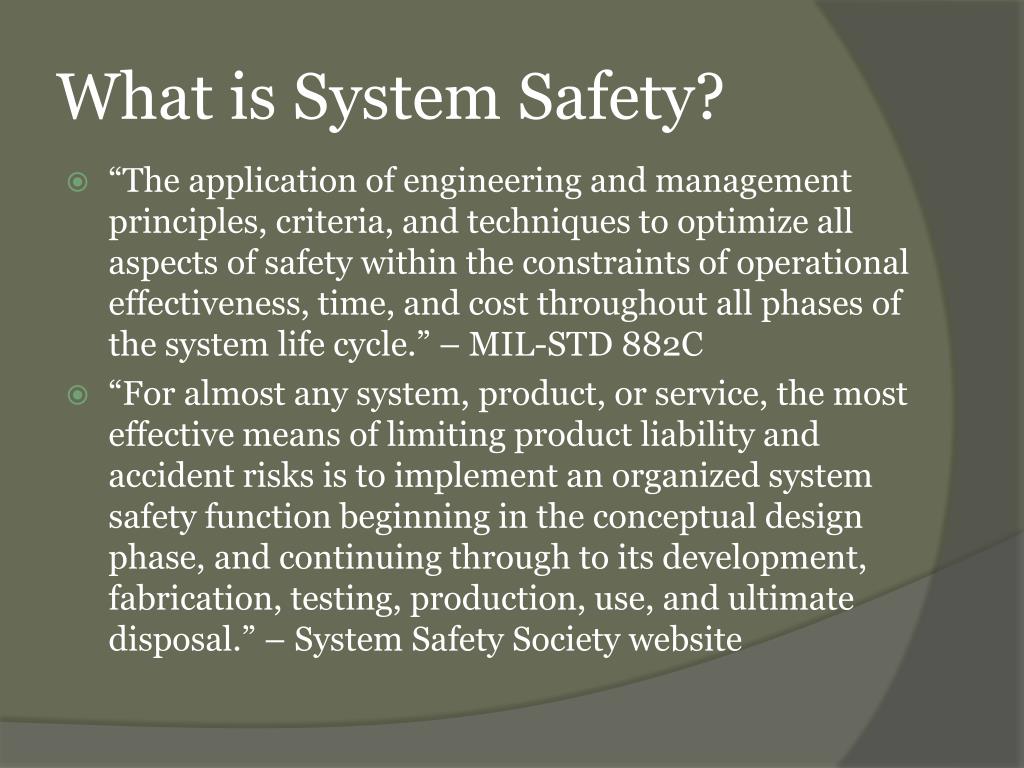 What is System Safety?

“The application of engineering and management principles, criteria, and techniques to optimize all aspects of safety within the constraints of operational effectiveness, time, and cost throughout all phases of the system life cycle.” – MIL-STD 882C

“For almost any system, product, or service, the most effective means of limiting product liability and accident risks is to implement an organized system safety function beginning in the conceptual design phase, and continuing through to its development, fabrication, testing, production, use, and ultimate disposal.” – System Safety Society website